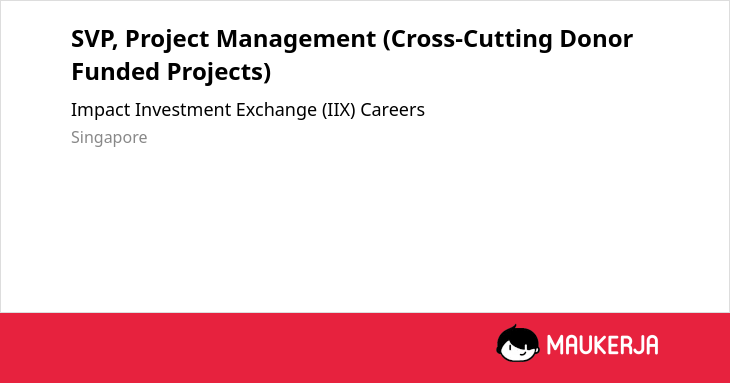 SVP, Project Management (Cross-Cutting Donor Funded Projects)

Impact Investment Exchange (IIX) Careers

Singapore

MAUKERJA